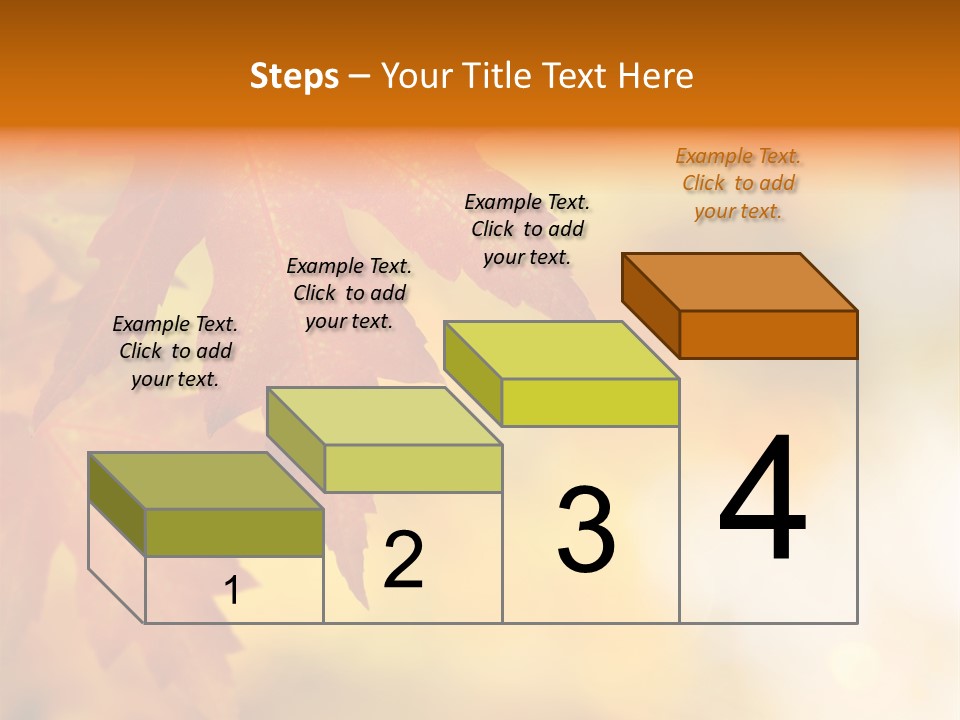 Steps – Your Title Text Here

Example Text. Click to add your text.

Example Text. Click to add your text.

Example Text. Click to add your text.

Example Text. Click to add your text.

1

2

3

4